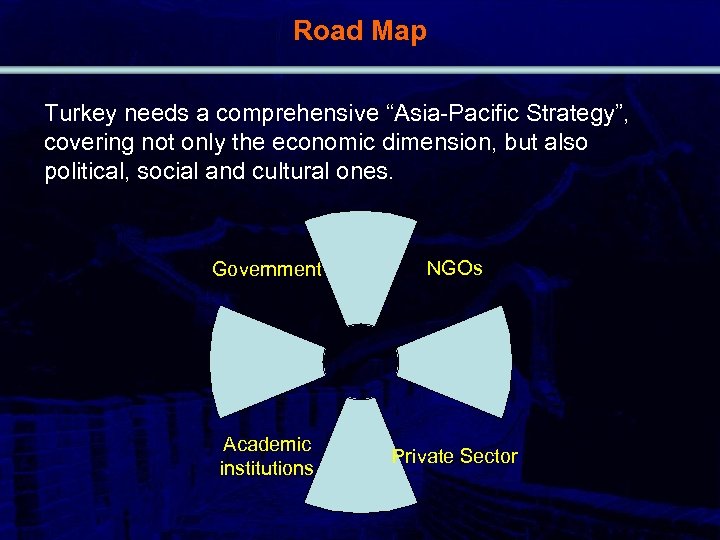 Road Map

Turkey needs a comprehensive “Asia-Pacific Strategy”, covering not only the economic dimension, but also political, social and cultural ones.

Government

NGOs

Academic institutions

Private Sector